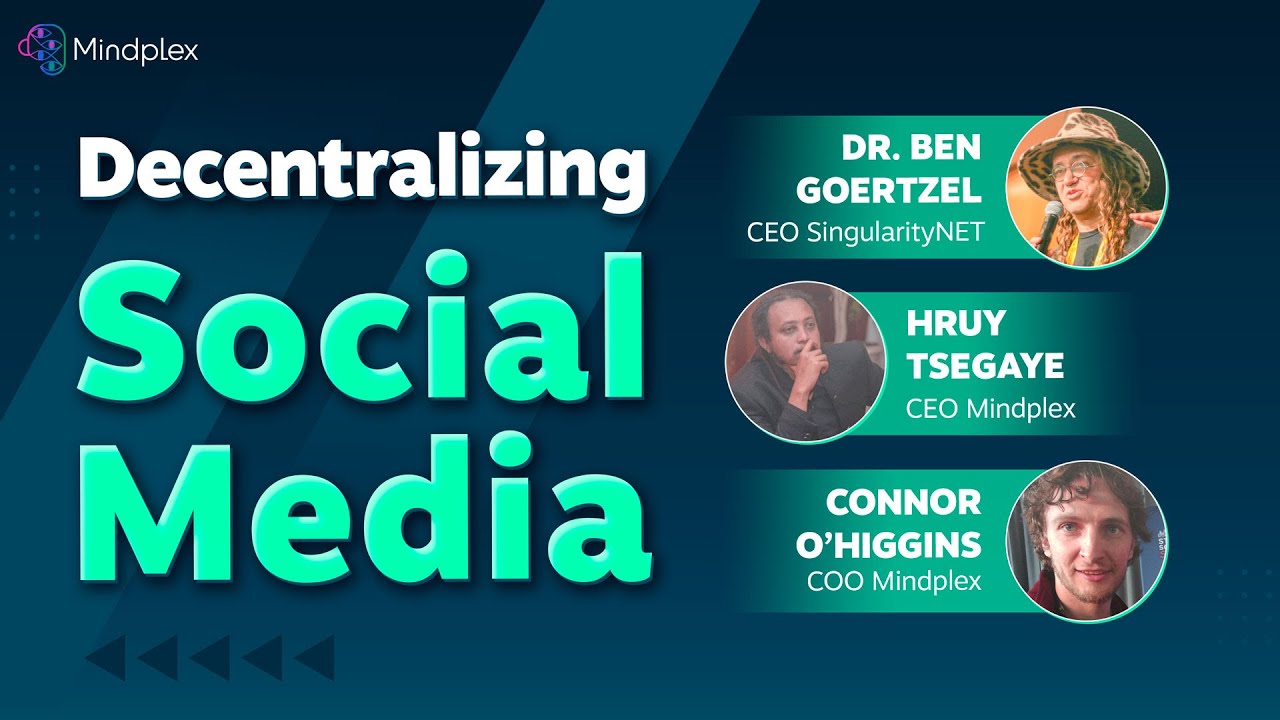 Mindplex

Decentralizing Social Media

DR. BEN GOERTZEL
CEO SingularityNET

HRUY TSEGAYE
CEO Mindplex

CONNOR O'HIGGINS
COO Mindplex